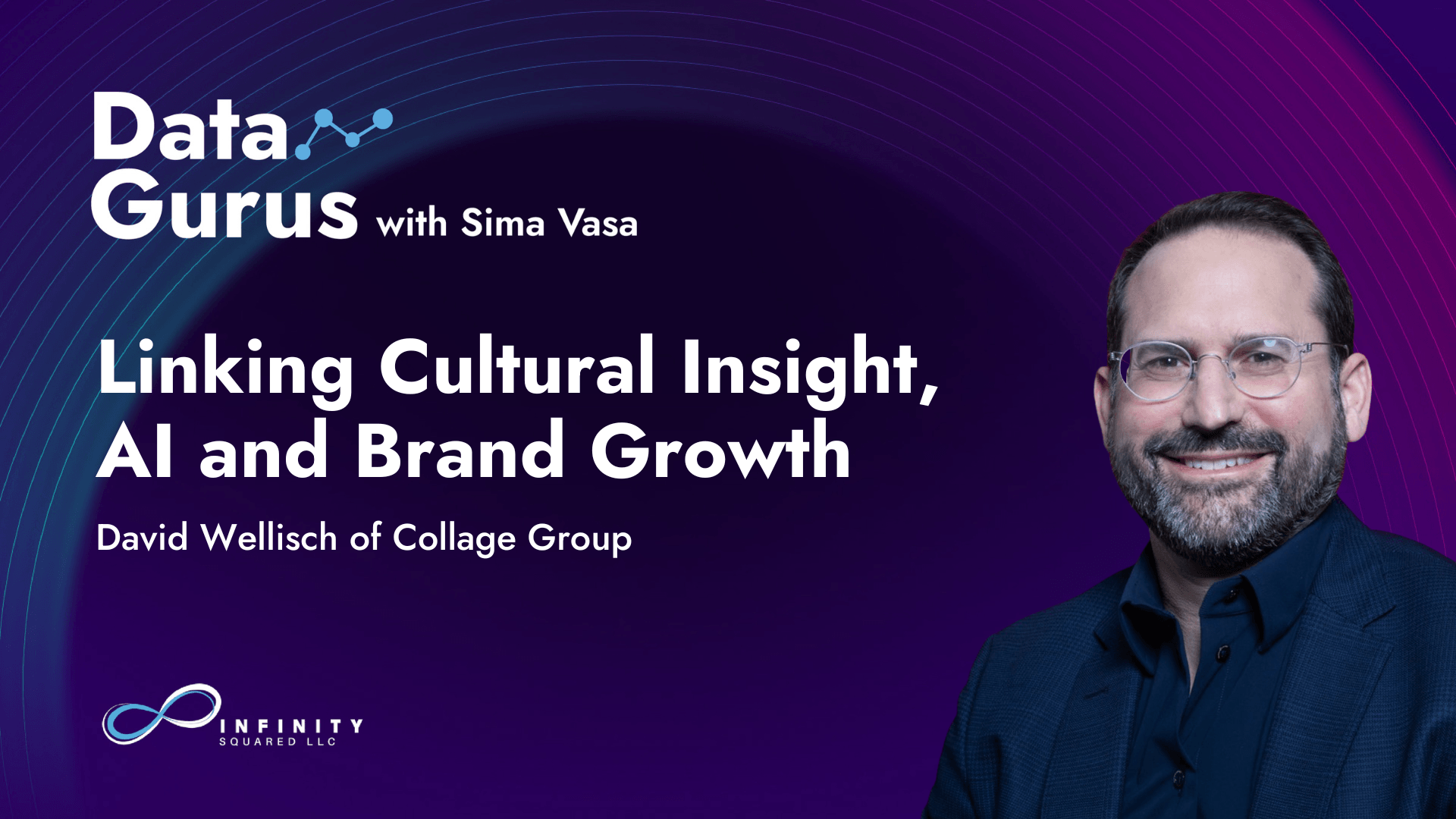 Data
Gurus with Sima Vasa

Linking Cultural Insight, AI and Brand Growth

David Wellisch of Collage Group

INFINITY
SQUARED LLC